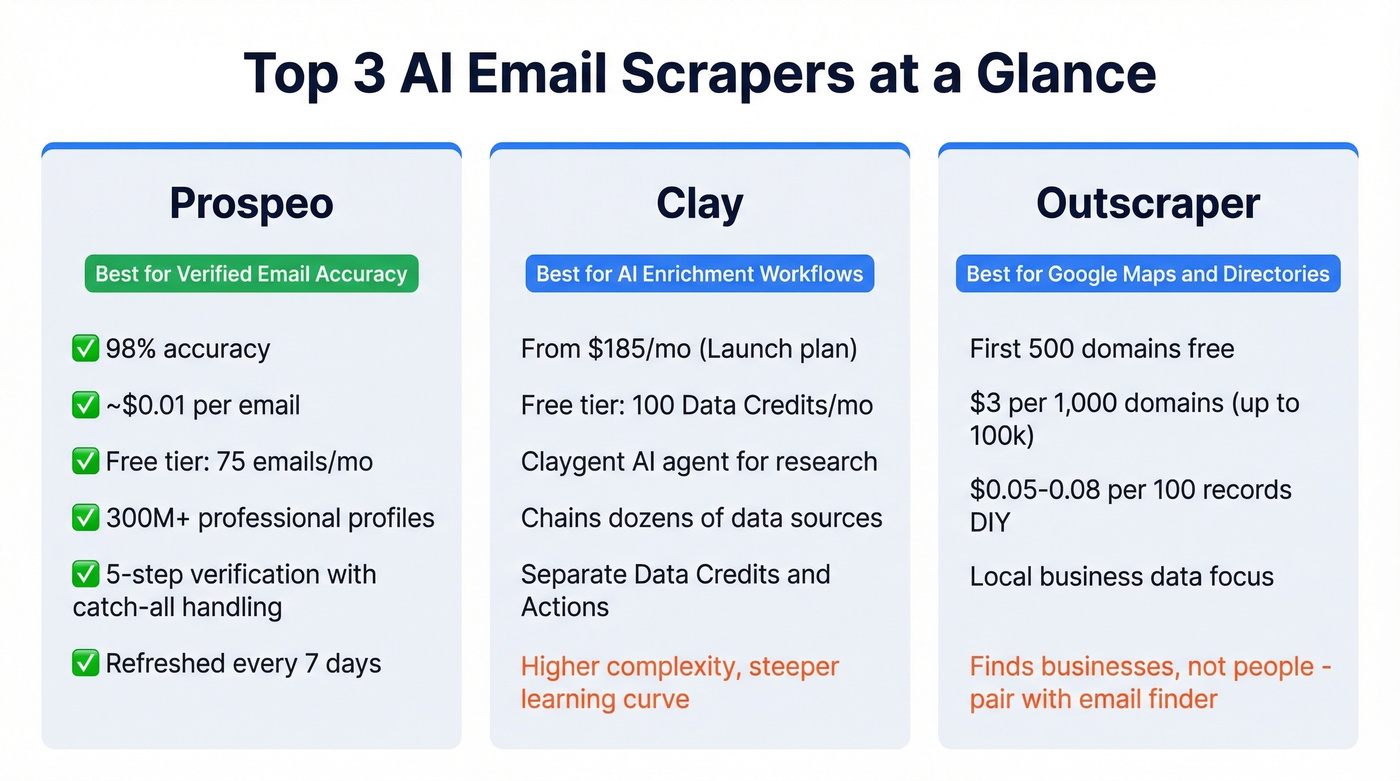 Top 3 AI Email Scrapers at a Glance

Prospeo

Best for Verified Email Accuracy

✅ 98% accuracy

✅ ~$0.01 per email

✅ Free tier: 75 emails/mo

✅ 300M+ professional profiles

✅ 5-step verification with catch-all handling

✅ Refreshed every 7 days

Clay

Best for AI Enrichment Workflows

From $185/mo (Launch plan)

Free tier: 100 Data Credits/mo

Claygent AI agent for research

Chains dozens of data sources

Separate Data Credits and Actions

Higher complexity, steeper learning curve

Outscraper

Best for Google Maps and Directories

First 500 domains free

$3 per 1,000 domains (up to 100k)

$0.05-0.08 per 100 records DIY

Local business data focus

Finds businesses, not people - pair with email finder